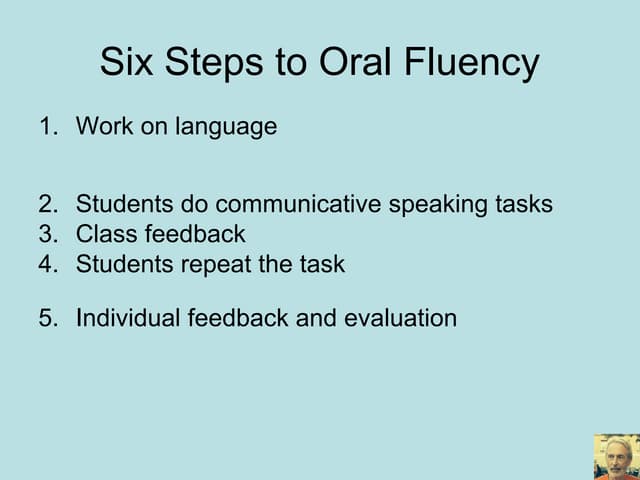 Six Steps to Oral Fluency

1. Work on language

2. Students do communicative speaking tasks
3. Class feedback
4. Students repeat the task

5. Individual feedback and evaluation